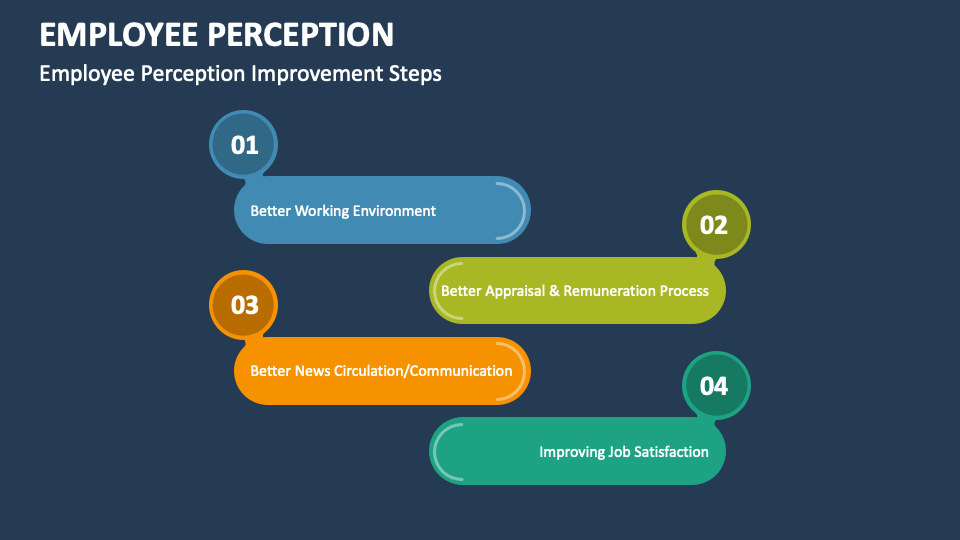 EMPLOYEE PERCEPTION

Employee Perception Improvement Steps

01

Better Working Environment

02

Better Appraisal & Remuneration Process

03

Better News Circulation/Communication

04

Improving Job Satisfaction